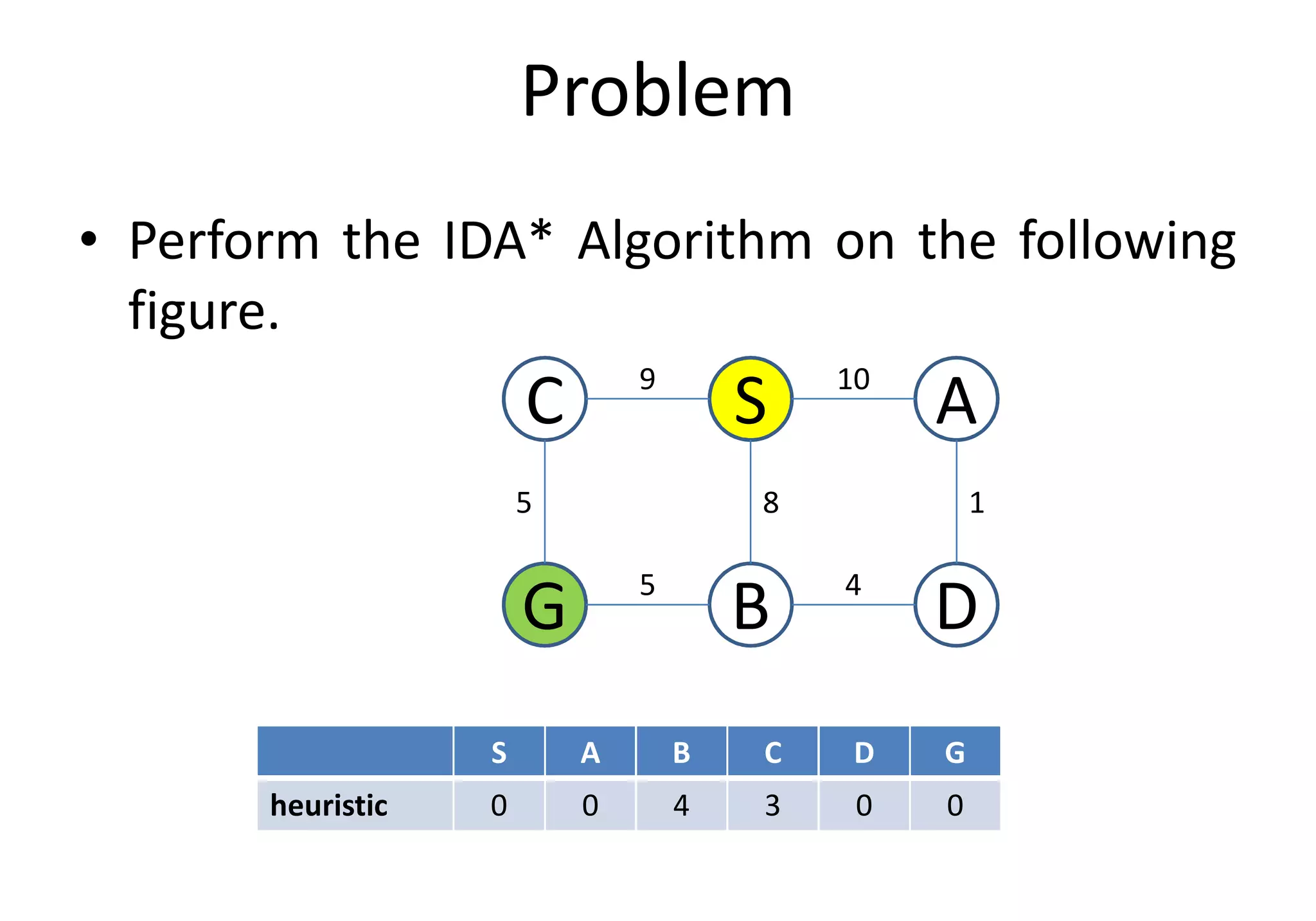 Problem

• Perform the IDA* Algorithm on the following figure.

C 9 S 10 A
5 8 1
G 5 B 4 D

| | S | A | B | C | D | G |
|---|---|---|---|---|---|---|
| heuristic | 0 | 0 | 4 | 3 | 0 | 0 |